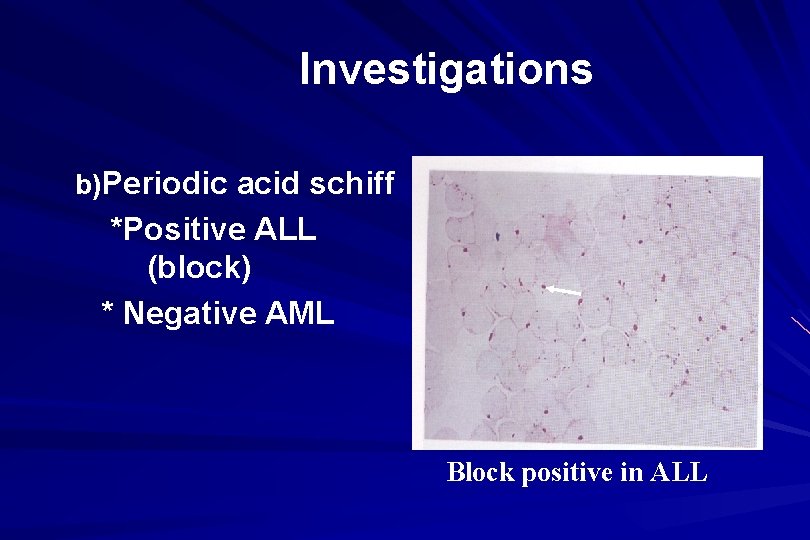 Investigations

b)Periodic acid schiff
*Positive ALL (block)
* Negative AML

Block positive in ALL